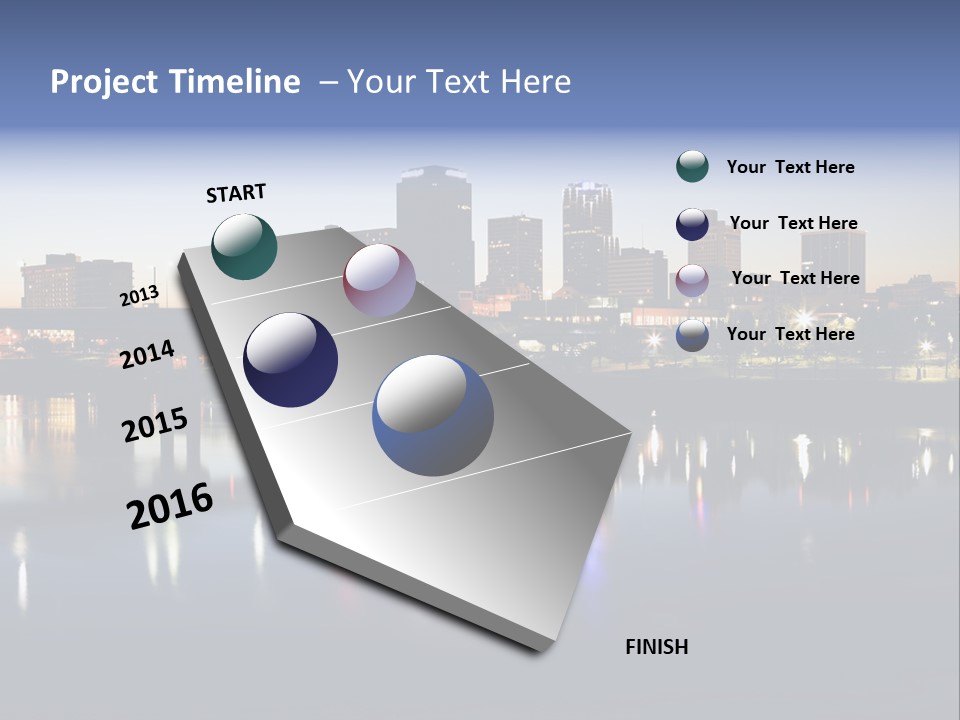 Project Timeline – Your Text Here

START

2013

2014

2015

2016

FINISH

Your Text Here

Your Text Here

Your Text Here

Your Text Here